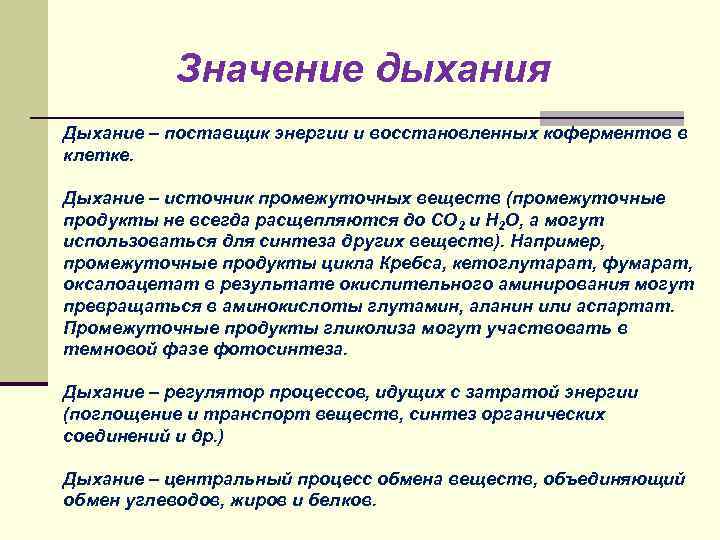 Значение дыхания

Дыхание – поставщик энергии и восстановленных коферментов в клетке.

Дыхание – источник промежуточных веществ (промежуточные продукты не всегда расщепляются до $CO_2$ и $H_2O$, а могут использоваться для синтеза других веществ). Например, промежуточные продукты цикла Кребса, кетоглутарат, фумарат, оксалоацетат в результате окислительного аминирования могут превращаться в аминокислоты глутамин, аланин или аспартат. Промежуточные продукты гликолиза могут участвовать в темновой фазе фотосинтеза.

Дыхание – регулятор процессов, идущих с затратой энергии (поглощение и транспорт веществ, синтез органических соединений и др.)

Дыхание – центральный процесс обмена веществ, объединяющий обмен углеводов, жиров и белков.